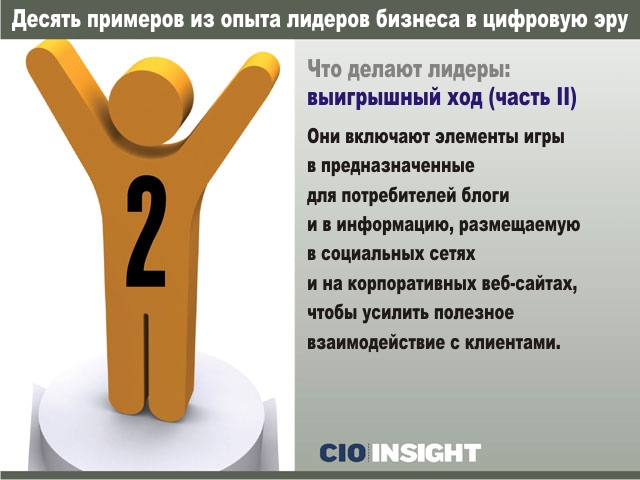 Десять примеров из опыта лидеров бизнеса в цифровую эру

2

Что делают лидеры:
выигрышный ход (часть II)

Они включают элементы игры в предназначенные для потребителей блоги и в информацию, размещаемую в социальных сетях и на корпоративных веб-сайтах, чтобы усилить полезное взаимодействие с клиентами.

CIO INSIGHT